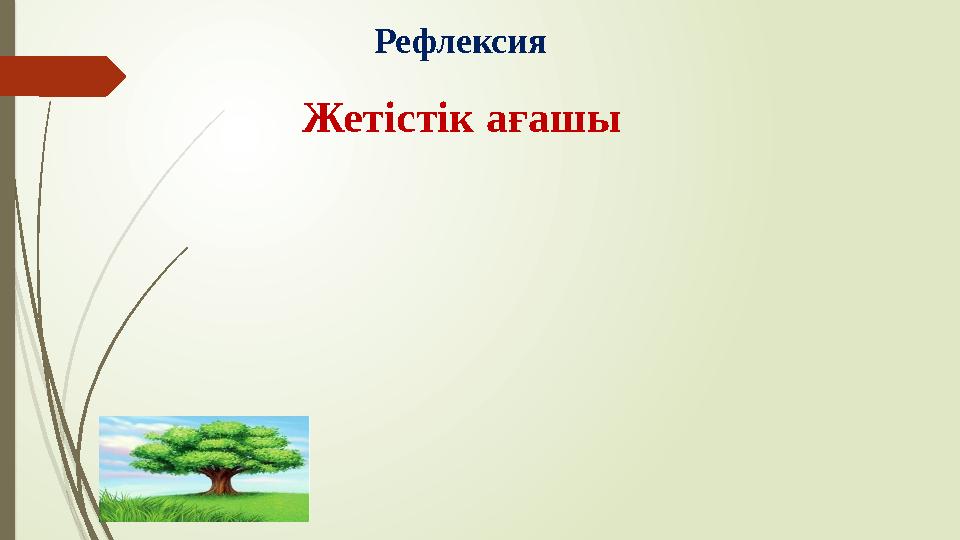 Рефлексия

Жетістік ағашы